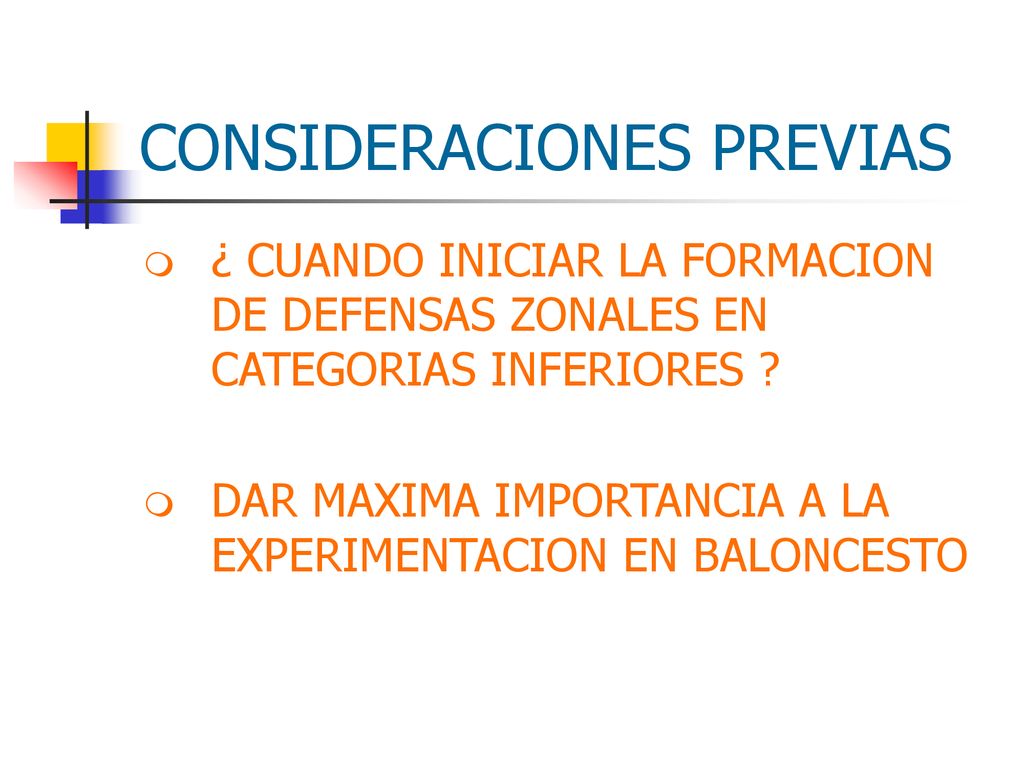 CONSIDERACIONES PREVIAS

¿ CUANDO INICIAR LA FORMACION DE DEFENSAS ZONALES EN CATEGORIAS INFERIORES ?

DAR MAXIMA IMPORTANCIA A LA EXPERIMENTACION EN BALONCESTO